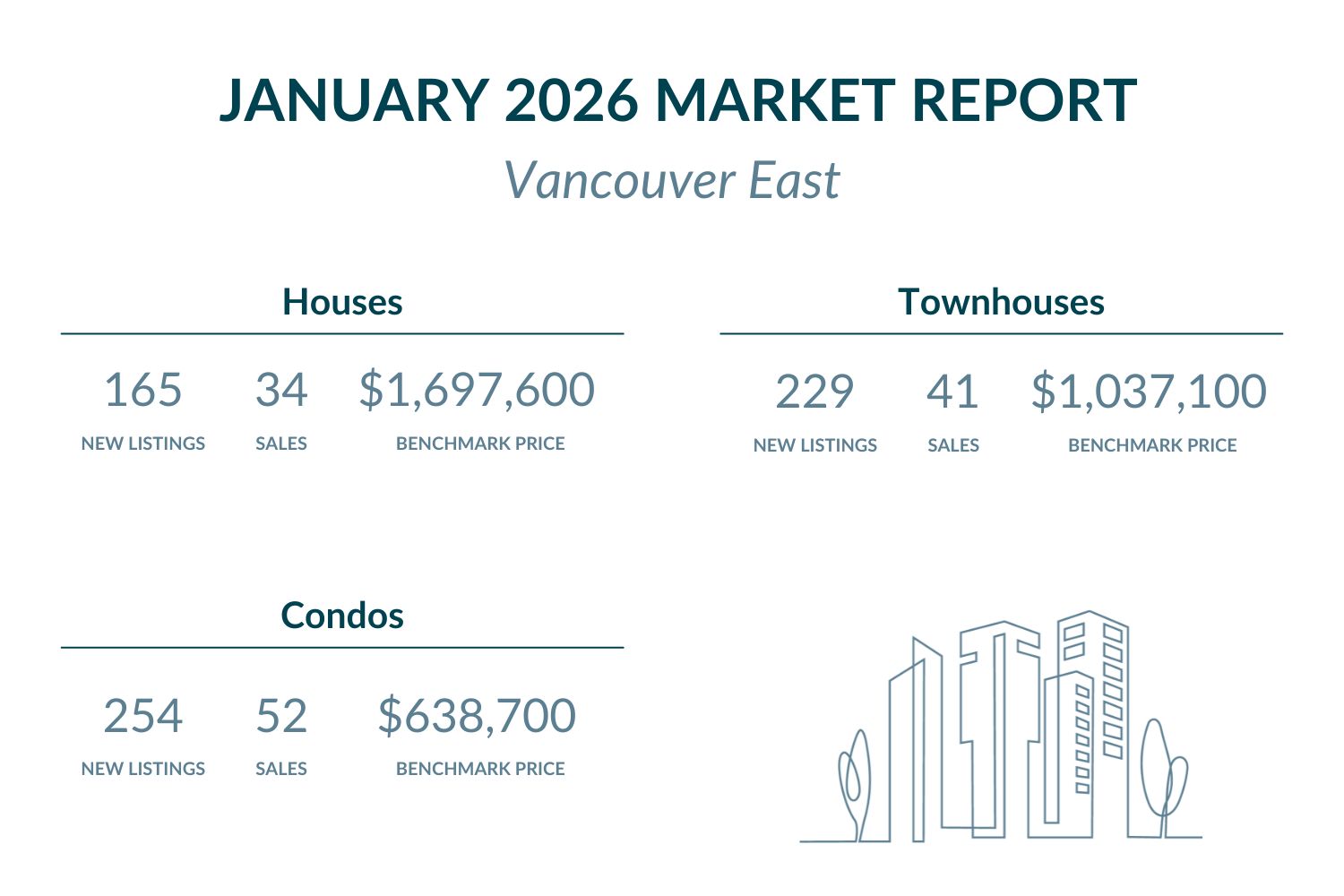 JANUARY 2026 MARKET REPORT

Vancouver East

Houses

165
NEW LISTINGS

34
SALES

$1,697,600
BENCHMARK PRICE

Townhouses

229
NEW LISTINGS

41
SALES

$1,037,100
BENCHMARK PRICE

Condos

254
NEW LISTINGS

52
SALES

$638,700
BENCHMARK PRICE